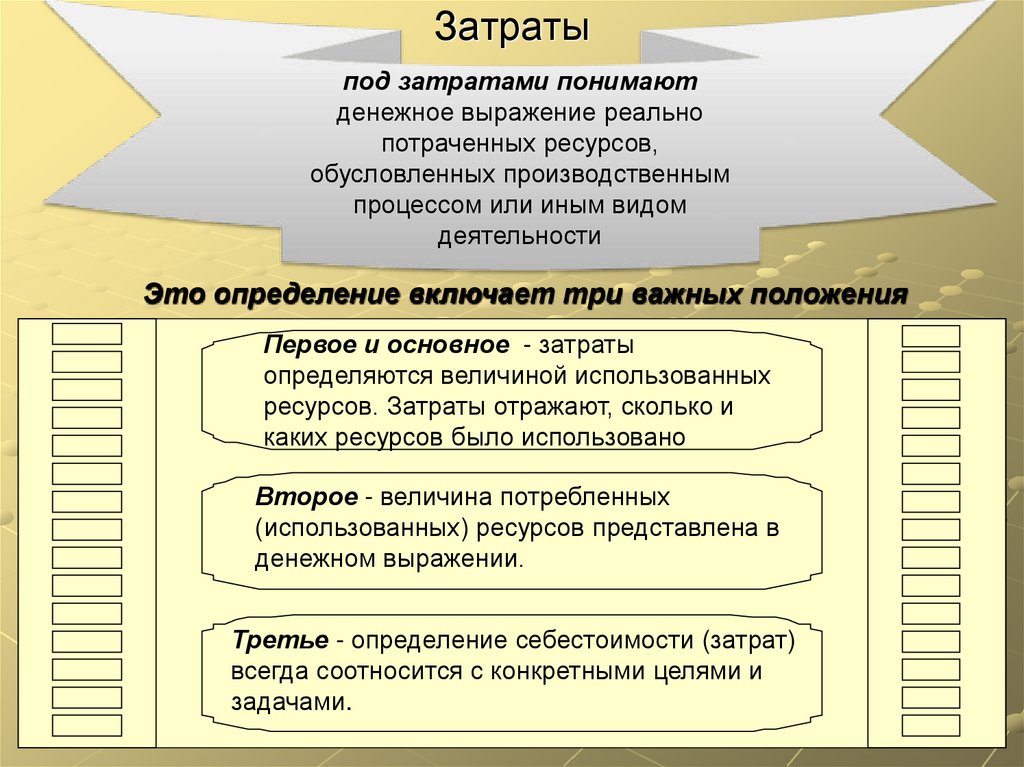 Затраты

под затратами понимают денежное выражение реально потраченных ресурсов, обусловленных производственным процессом или иным видом деятельности

Это определение включает три важных положения

Первое и основное - затраты определяются величиной использованных ресурсов. Затраты отражают, сколько и каких ресурсов было использовано

Второе - величина потребленных (использованных) ресурсов представлена в денежном выражении.

Третье - определение себестоимости (затрат) всегда соотносится с конкретными целями и задачами.